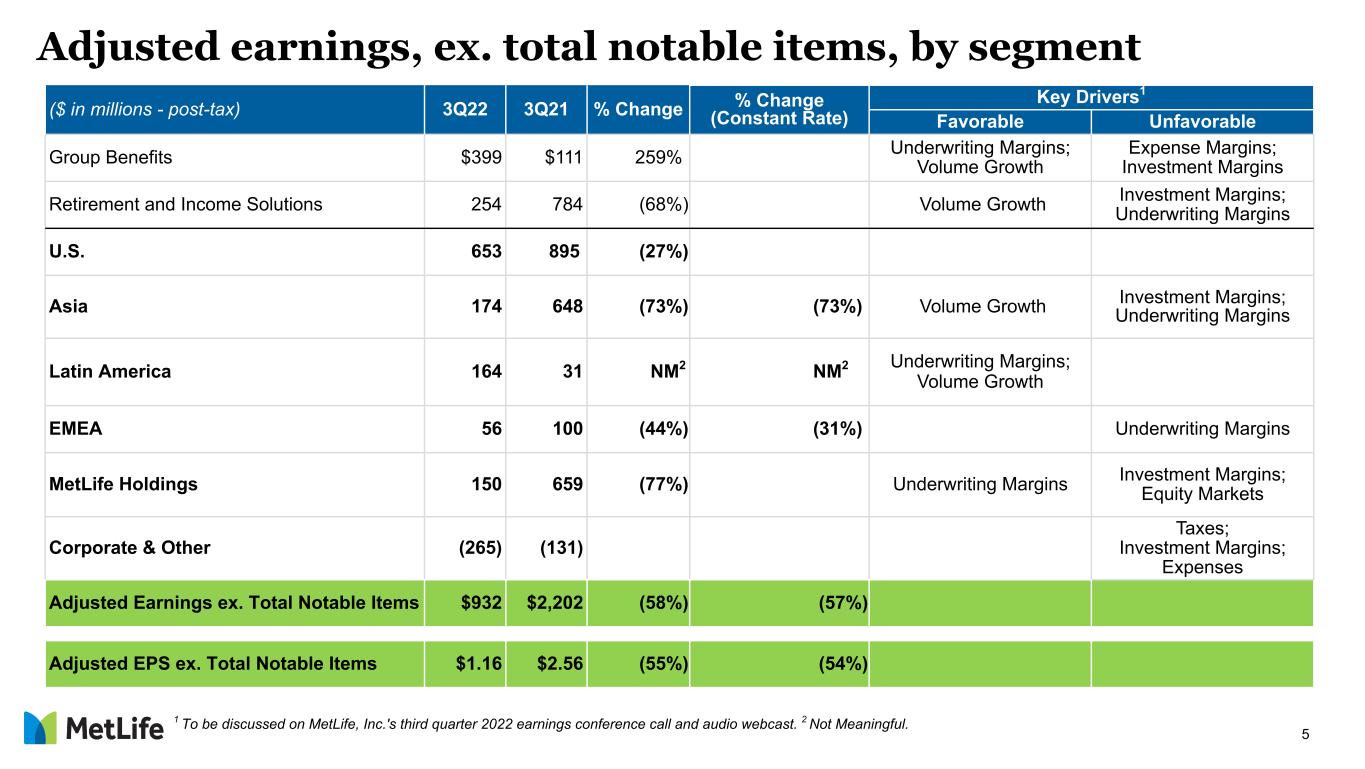 Adjusted earnings, ex. total notable items, by segment

| ($ in millions - post-tax) | 3Q22 | 3Q21 | % Change | % Change (Constant Rate) | Key Drivers$^1$ Favorable | Key Drivers$^1$ Unfavorable |
|---|---|---|---|---|---|---|
| Group Benefits | $399 | $111 | 259% | | Underwriting Margins; Volume Growth | Expense Margins; Investment Margins |
| Retirement and Income Solutions | 254 | 784 | (68%) | | Volume Growth | Investment Margins; Underwriting Margins |
| U.S. | 653 | 895 | (27%) | | | |
| Asia | 174 | 648 | (73%) | (73%) | Volume Growth | Investment Margins; Underwriting Margins |
| Latin America | 164 | 31 | NM$^2$ | NM$^2$ | Underwriting Margins; Volume Growth | |
| EMEA | 56 | 100 | (44%) | (31%) | | Underwriting Margins |
| MetLife Holdings | 150 | 659 | (77%) | | Underwriting Margins | Investment Margins; Equity Markets |
| Corporate & Other | (265) | (131) | | | | Taxes; Investment Margins; Expenses |
| Adjusted Earnings ex. Total Notable Items | $932 | $2,202 | (58%) | (57%) | | |
| Adjusted EPS ex. Total Notable Items | $1.16 | $2.56 | (55%) | (54%) | | |

MetLife

$^1$ To be discussed on MetLife, Inc.'s third quarter 2022 earnings conference call and audio webcast. $^2$ Not Meaningful.

5